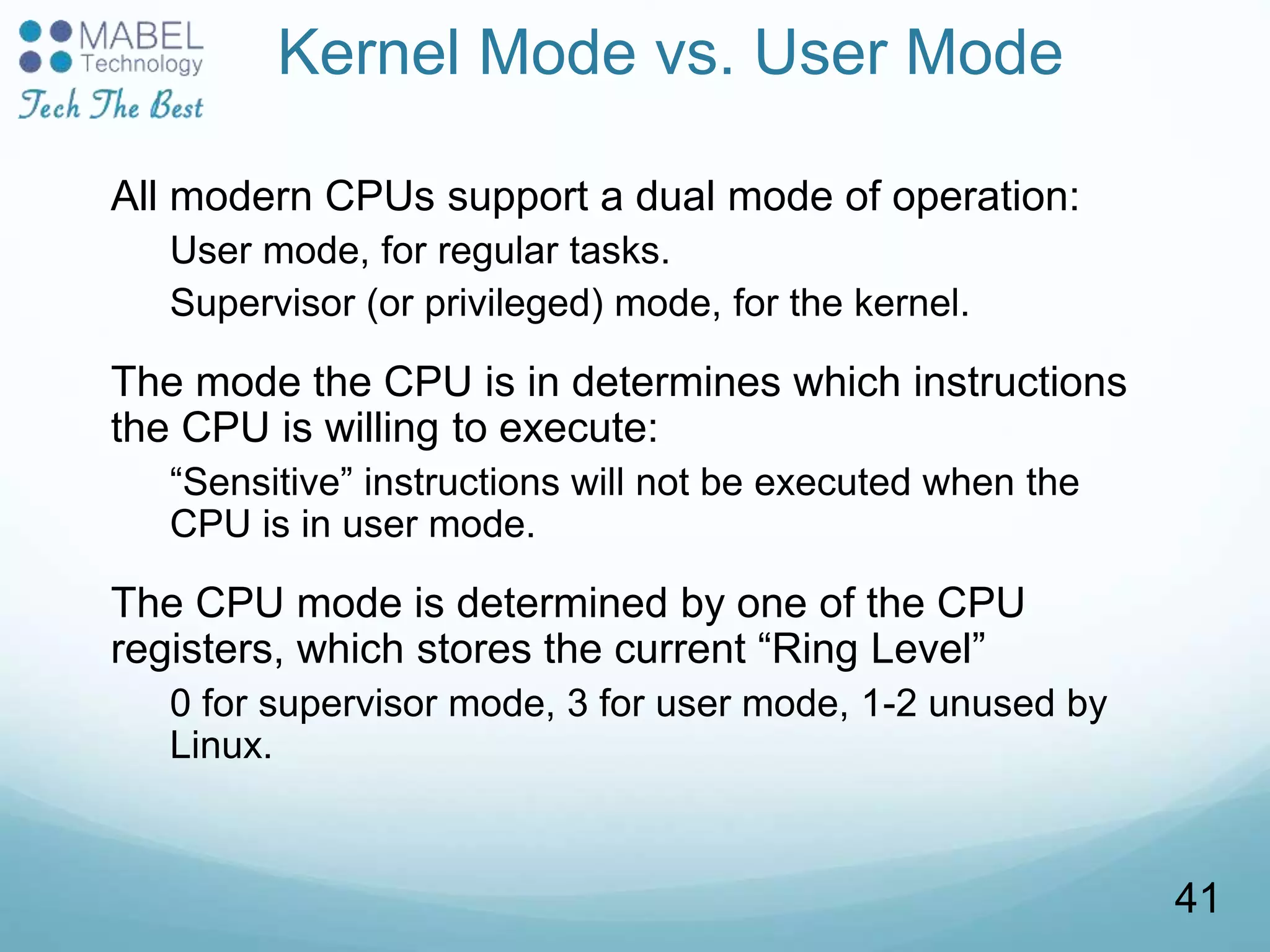 MABEL
Technology
Tech The Best

Kernel Mode vs. User Mode

All modern CPUs support a dual mode of operation:

User mode, for regular tasks.

Supervisor (or privileged) mode, for the kernel.

The mode the CPU is in determines which instructions the CPU is willing to execute:

“Sensitive” instructions will not be executed when the CPU is in user mode.

The CPU mode is determined by one of the CPU registers, which stores the current “Ring Level”

0 for supervisor mode, 3 for user mode, 1-2 unused by Linux.

41